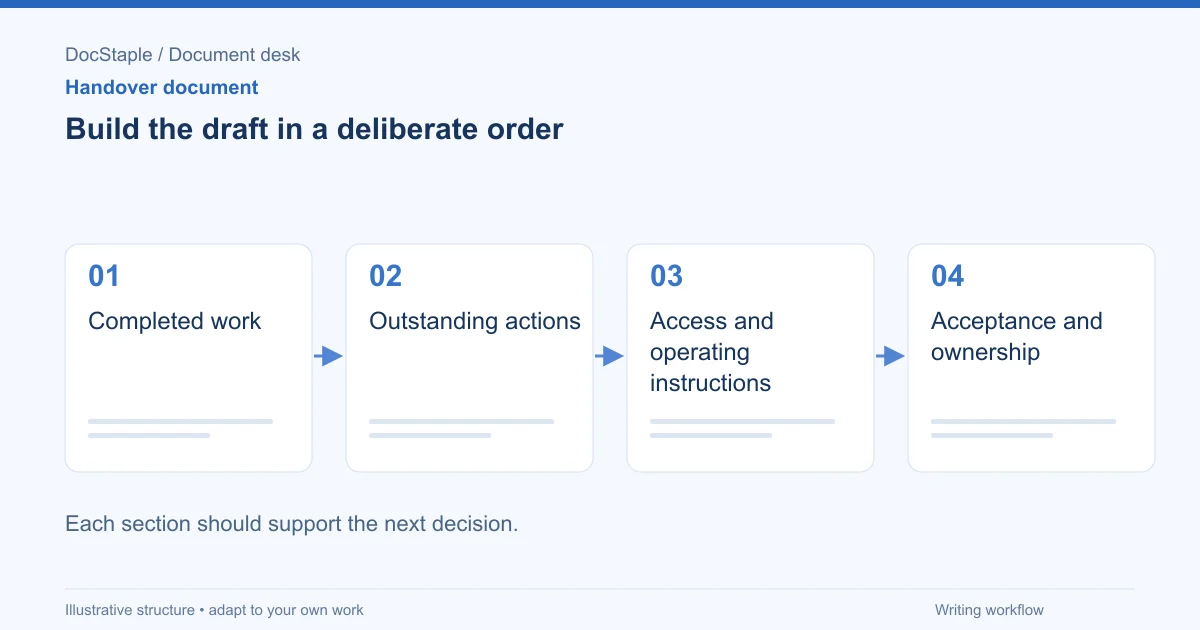 DocStaple / Document desk

Handover document

Build the draft in a deliberate order

01
Completed work

02
Outstanding actions

03
Access and operating instructions

04
Acceptance and ownership

Each section should support the next decision.

Illustrative structure • adapt to your own work

Writing workflow